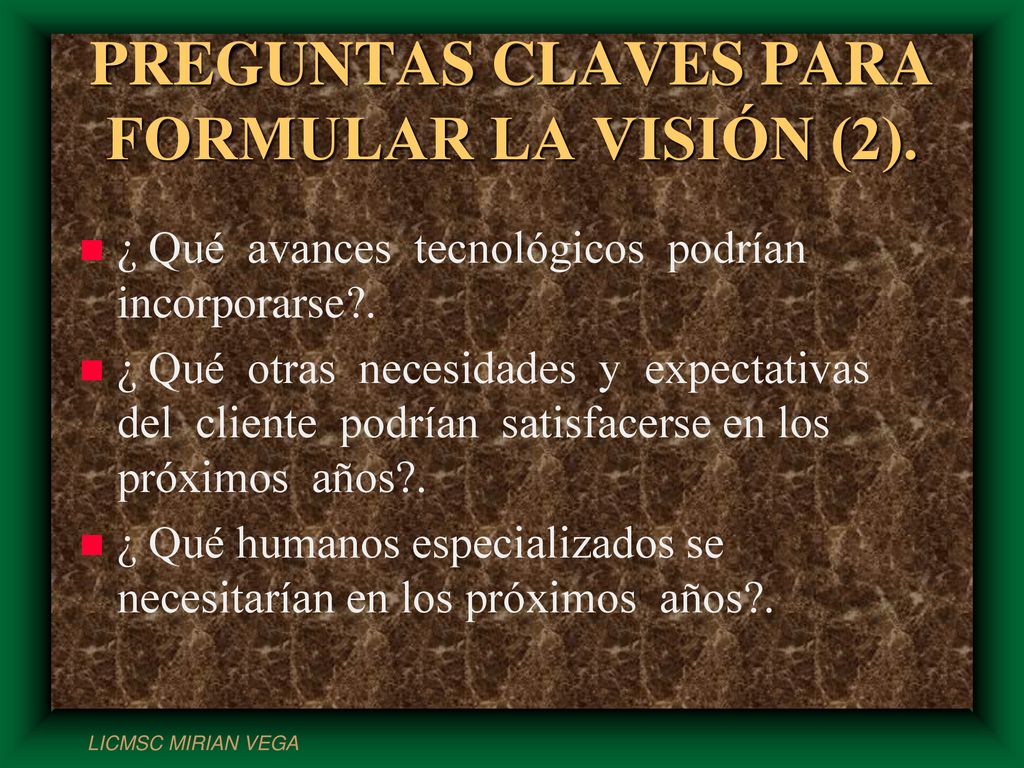 PREGUNTAS CLAVES PARA FORMULAR LA VISIÓN (2).

¿ Qué avances tecnológicos podrían incorporarse?.

¿ Qué otras necesidades y expectativas del cliente podrían satisfacerse en los próximos años?.

¿ Qué humanos especializados se necesitarían en los próximos años?.

LICMSC MIRIAN VEGA